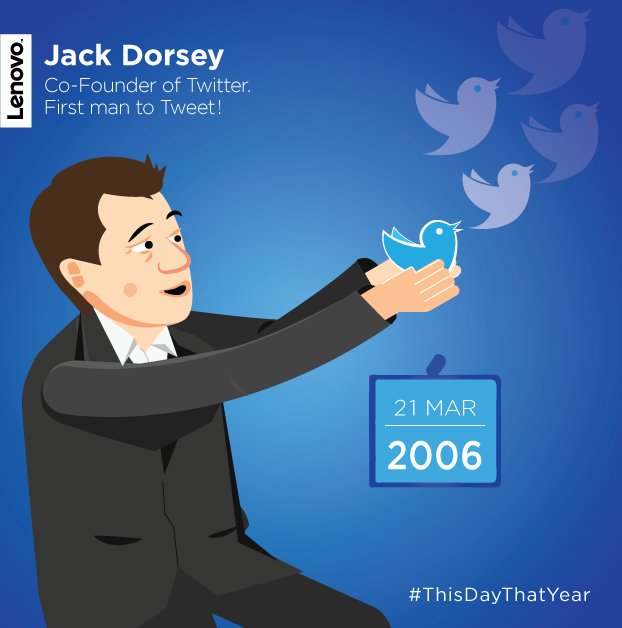 Lenovo.

Jack Dorsey
Co-Founder of Twitter.
First man to Tweet!

21 MAR
2006

#ThisDayThatYear